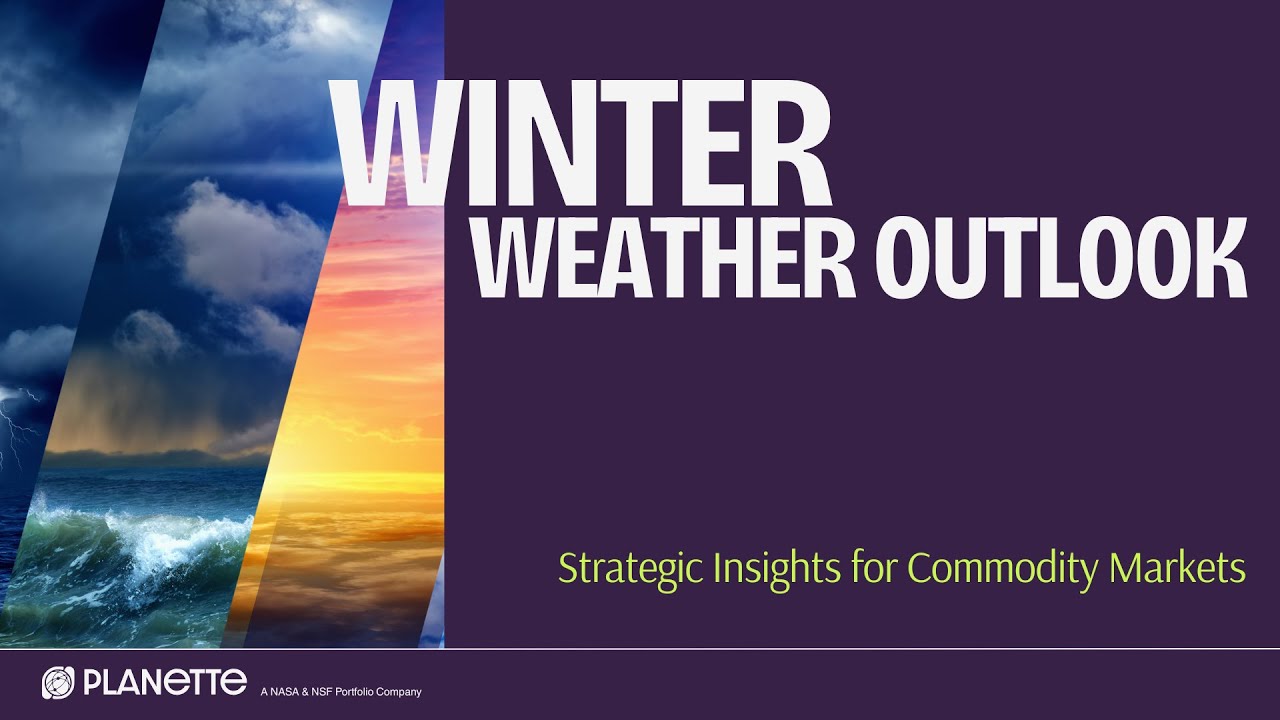 WINTER
WEATHER OUTLOOK

Strategic Insights for Commodity Markets

PLANETTE A NASA & NSF Portfolio Company